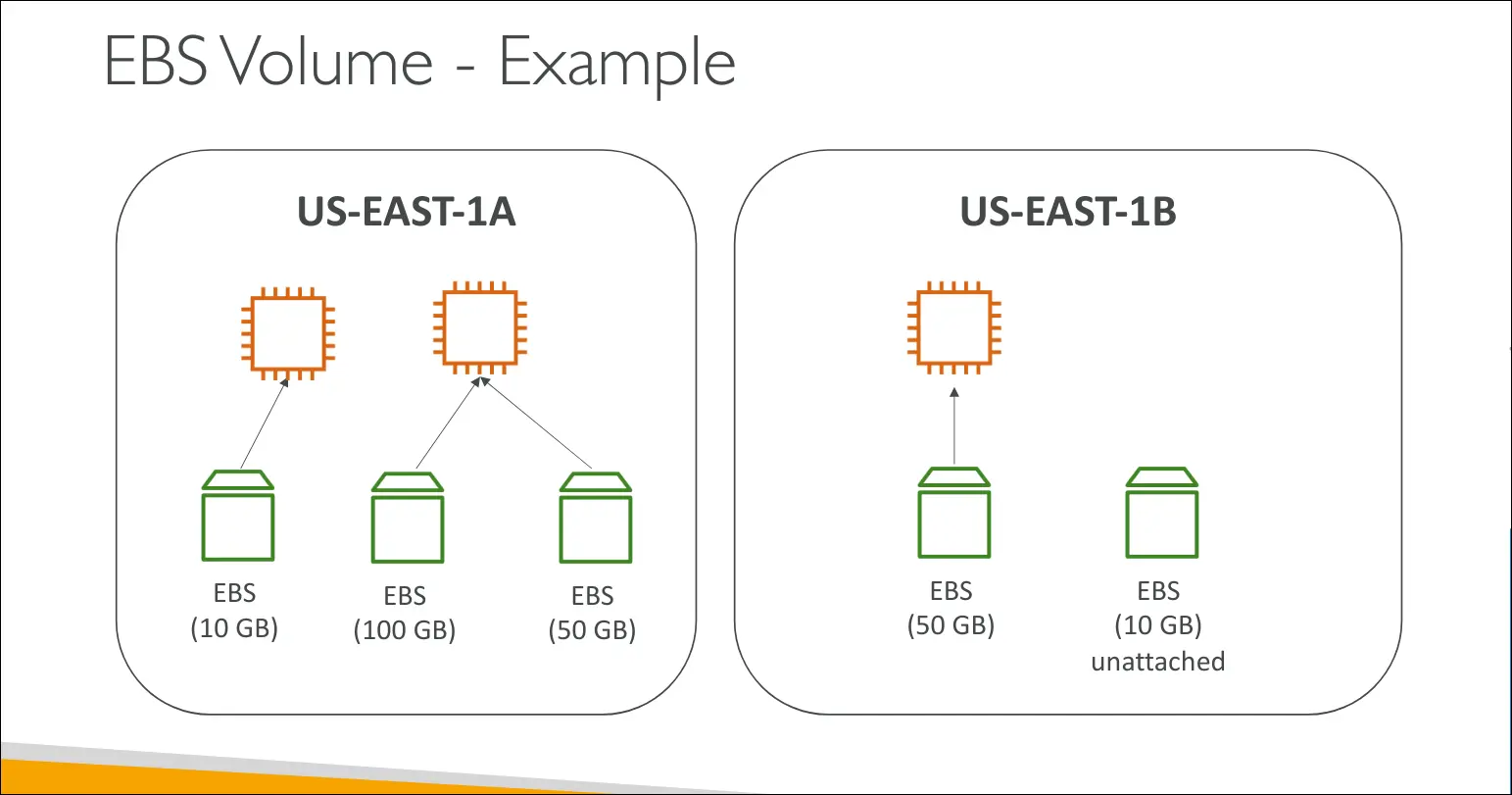 EBS Volume - Example

US-EAST-1A

EBS
(10 GB)

EBS
(100 GB)

EBS
(50 GB)

US-EAST-1B

EBS
(50 GB)

EBS
(10 GB)
unattached